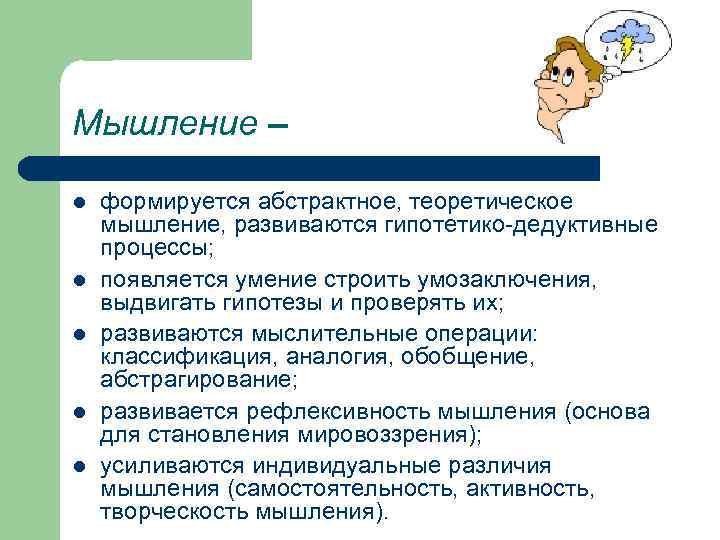 Мышление –

- формируется абстрактное, теоретическое мышление, развиваются гипотетико-дедуктивные процессы;
- появляется умение строить умозаключения, выдвигать гипотезы и проверять их;
- развиваются мыслительные операции: классификация, аналогия, обобщение, абстрагирование;
- развивается рефлексивность мышления (основа для становления мировоззрения);
- усиливаются индивидуальные различия мышления (самостоятельность, активность, творческость мышления).